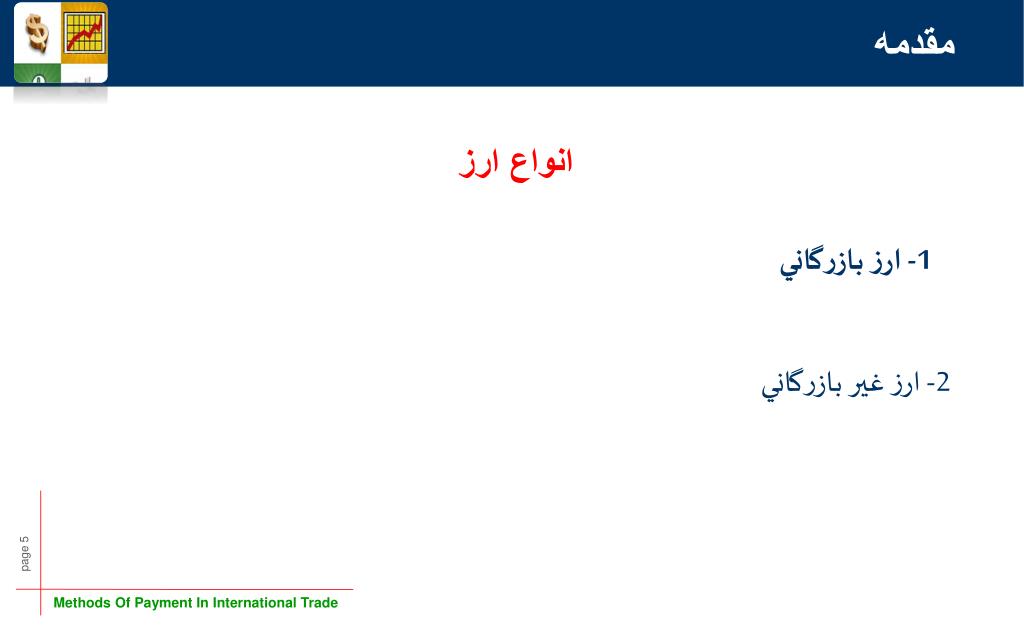 مقدمه

انواع ارز

1- ارز بازرگاني

2- ارز غير بازرگاني

page 5

Methods Of Payment In International Trade